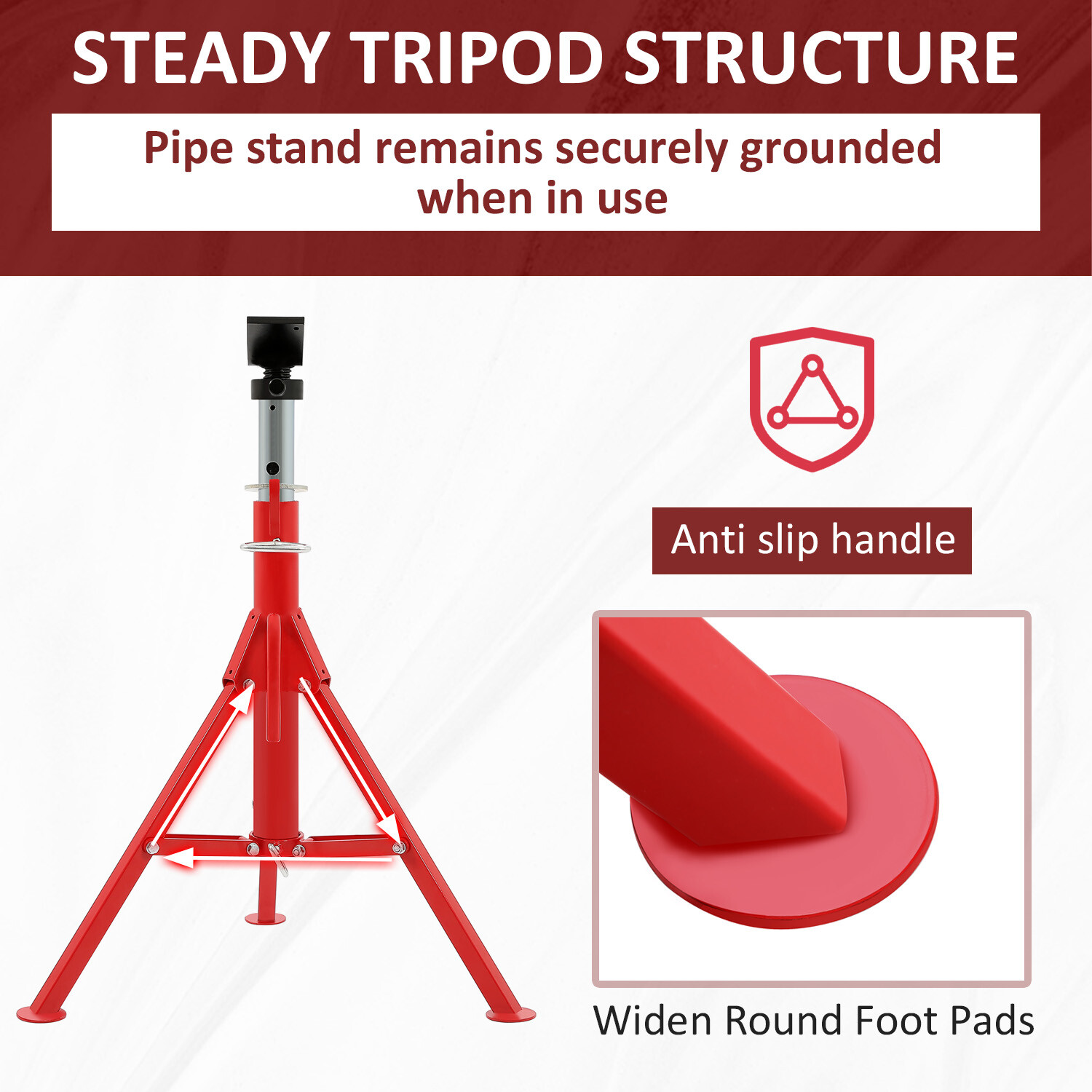 STEADY TRIPOD STRUCTURE

Pipe stand remains securely grounded when in use

Anti slip handle

Widen Round Foot Pads